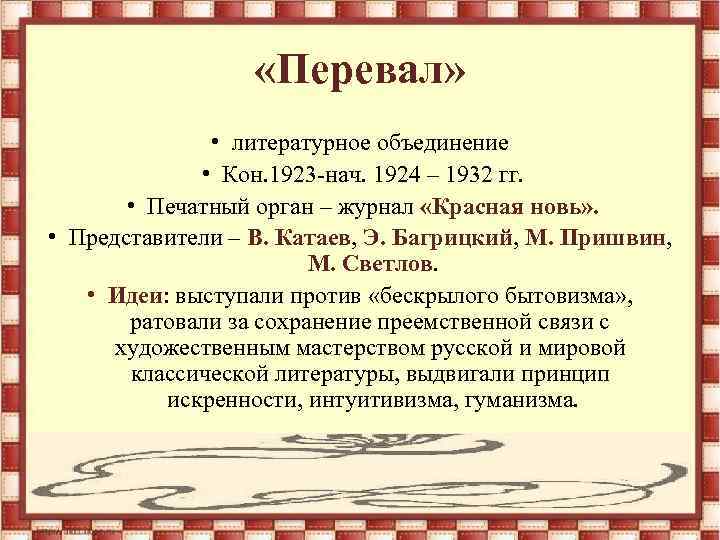 «Перевал»

• литературное объединение
• Кон.1923-нач. 1924 – 1932 гг.
• Печатный орган – журнал «Красная новь».
• Представители – В. Катаев, Э. Багрицкий, М. Пришвин, М. Светлов.
• Идеи: выступали против «бескрылого бытовизма», ратовали за сохранение преемственной связи с художественным мастерством русской и мировой классической литературы, выдвигали принцип искренности, интуитивизма, гуманизма.